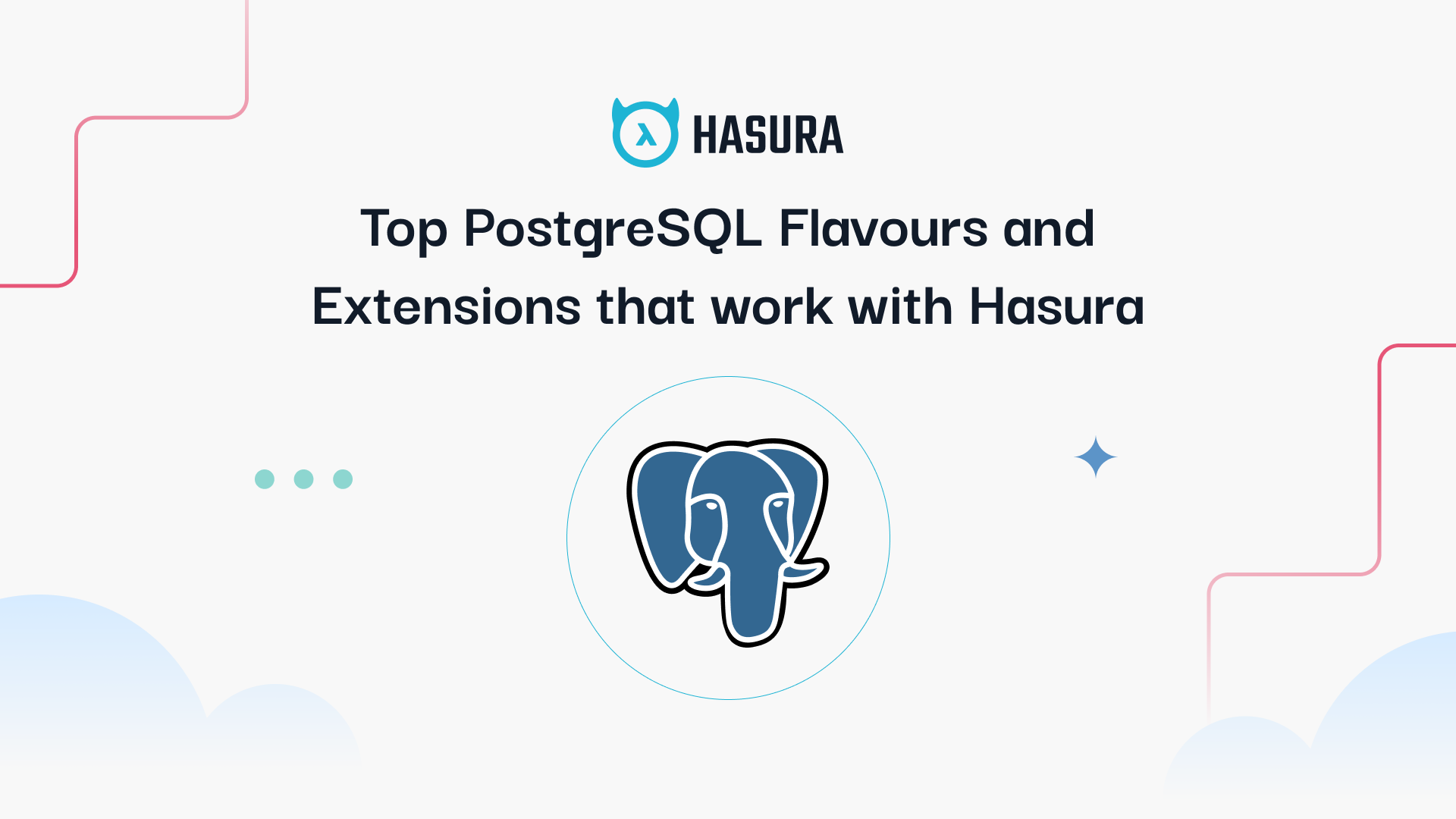 HASURA

Top PostgreSQL Flavours and Extensions that work with Hasura